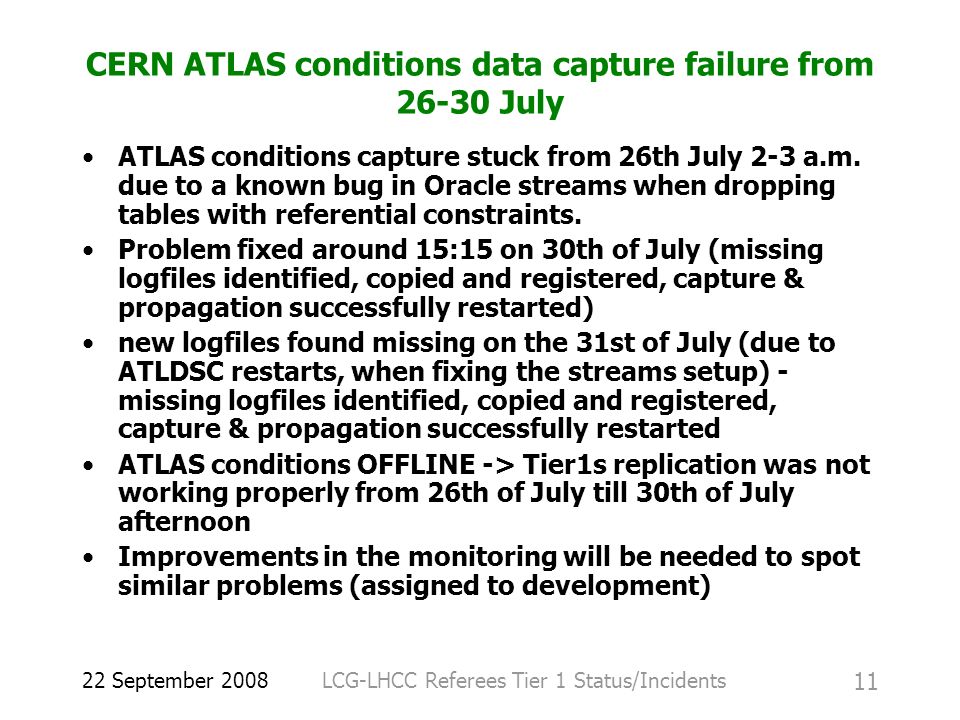 CERN ATLAS conditions data capture failure from 26-30 July

• ATLAS conditions capture stuck from 26th July 2-3 a.m. due to a known bug in Oracle streams when dropping tables with referential constraints.
• Problem fixed around 15:15 on 30th of July (missing logfiles identified, copied and registered, capture & propagation successfully restarted)
• new logfiles found missing on the 31st of July (due to ATLDSC restarts, when fixing the streams setup) - missing logfiles identified, copied and registered, capture & propagation successfully restarted
• ATLAS conditions OFFLINE -> Tier1s replication was not working properly from 26th of July till 30th of July afternoon
• Improvements in the monitoring will be needed to spot similar problems (assigned to development)

22 September 2008 LCG-LHCC Referees Tier 1 Status/Incidents 11